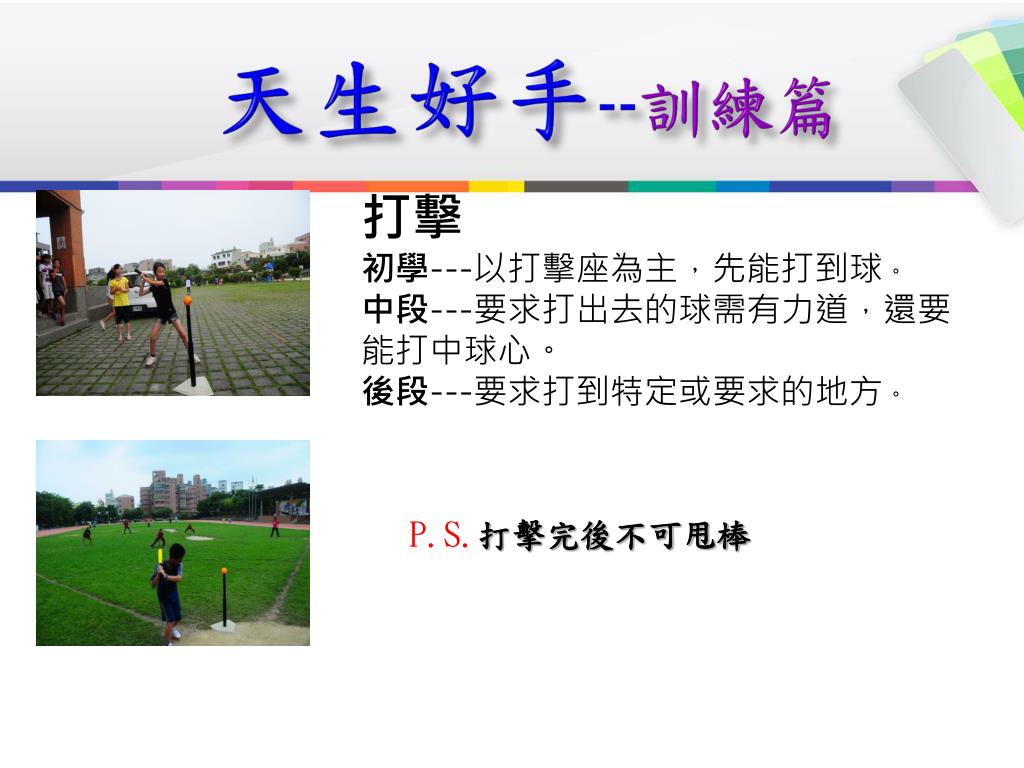 天生好手--訓練篇

打擊
初學---以打擊座為主，先能打到球。
中段---要求打出去的球需有力道，還要能打中球心。
後段---要求打到特定或要求的地方。

P. S. 打擊完後不可甩棒